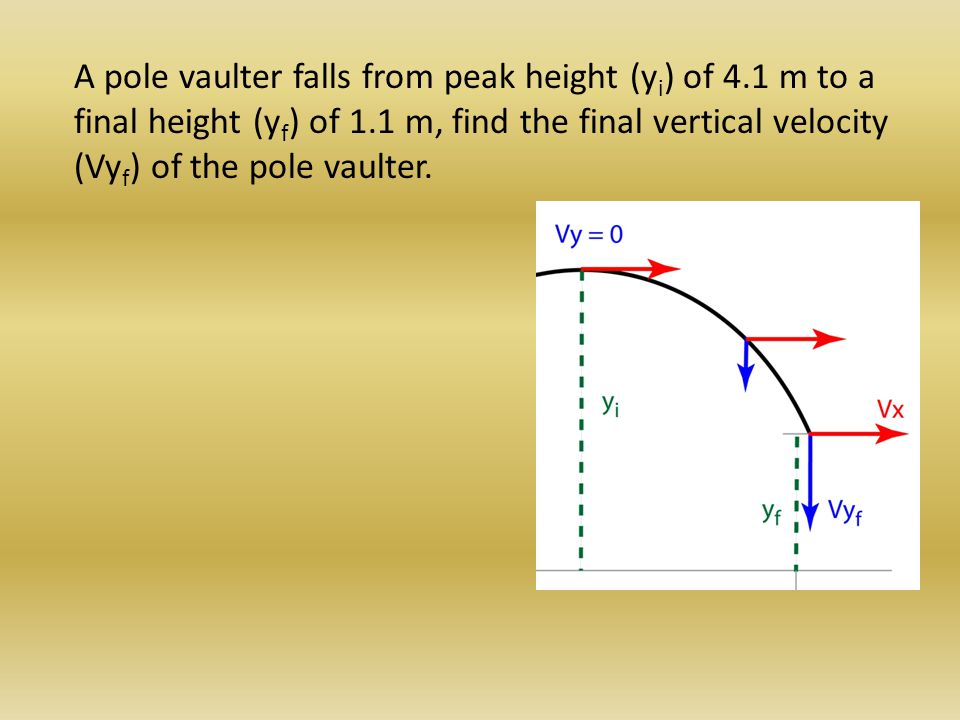 A pole vaulter falls from peak height ($y_i$) of 4.1 m to a final height ($y_f$) of 1.1 m, find the final vertical velocity ($Vy_f$) of the pole vaulter.

$Vy = 0$

$y_i$

$Vx$

$y_f$

$Vy_f$